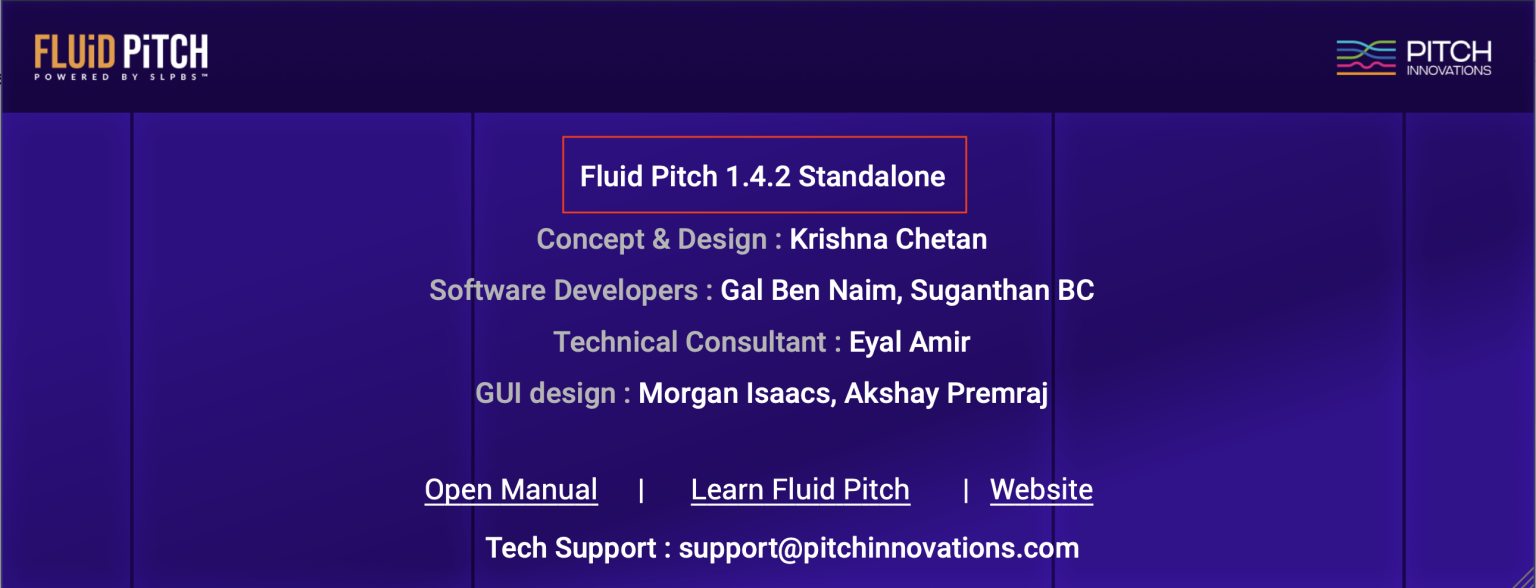 FLUiD PiTCH
POWERED BY SLPBS™

PITCH
INNOVATIONS

Fluid Pitch 1.4.2 Standalone

Concept & Design : Krishna Chetan

Software Developers : Gal Ben Naim, Suganthan BC

Technical Consultant : Eyal Amir

GUI design : Morgan Isaacs, Akshay Premraj

Open Manual | Learn Fluid Pitch | Website

Tech Support : support@pitchinnovations.com